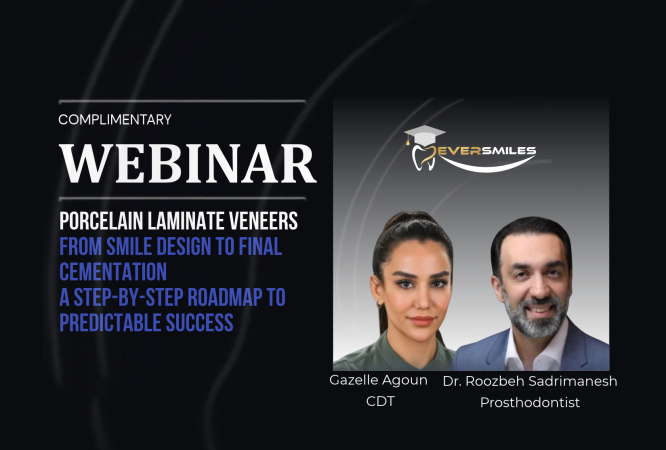 COMPLIMENTARY

WEBINAR

PORCELAIN LAMINATE VENEERS
FROM SMILE DESIGN TO FINAL CEMENTATION
A STEP-BY-STEP ROADMAP TO PREDICTABLE SUCCESS

EVERSMILES

Gazelle Agoun
CDT

Dr. Roozbeh Sadrimanesh
Prosthodontist